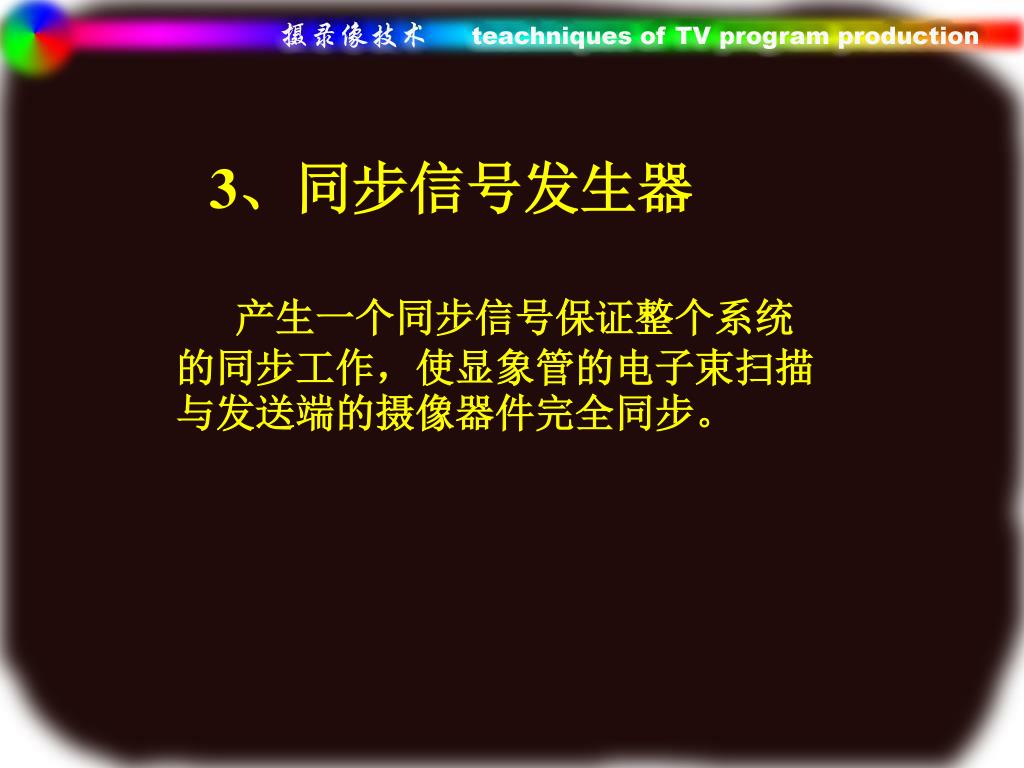 摄录像技术 teachniques of TV program production

3、同步信号发生器

产生一个同步信号保证整个系统的同步工作，使显象管的电子束扫描与发送端的摄像器件完全同步。